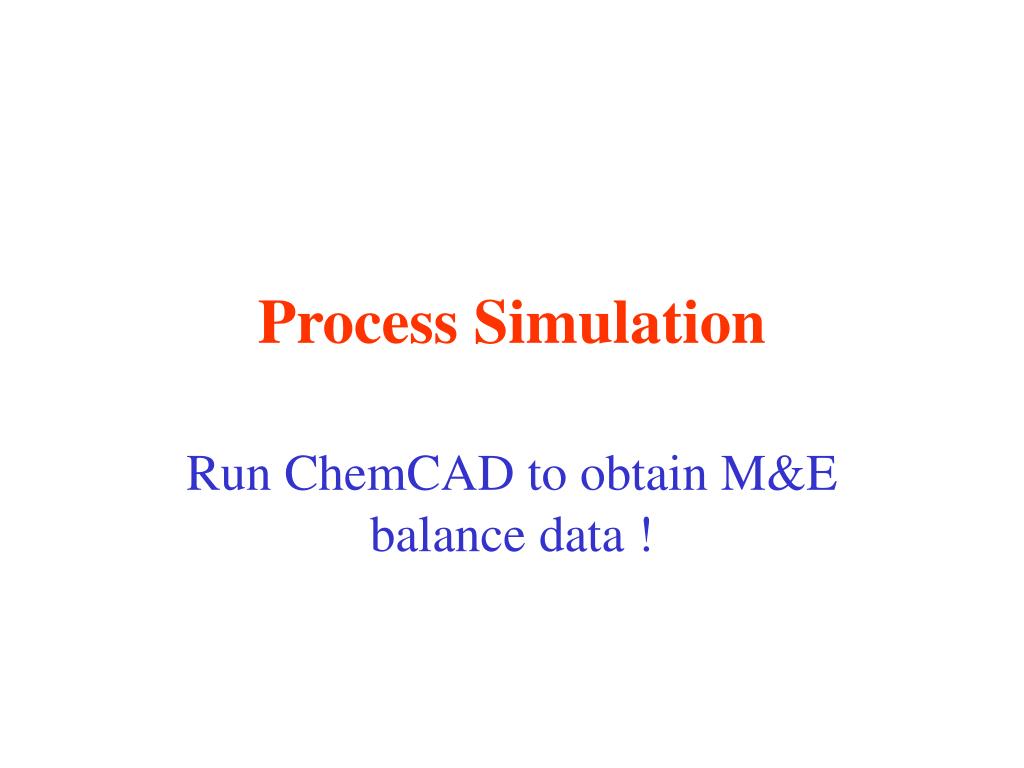 Process Simulation

Run ChemCAD to obtain M&E balance data !